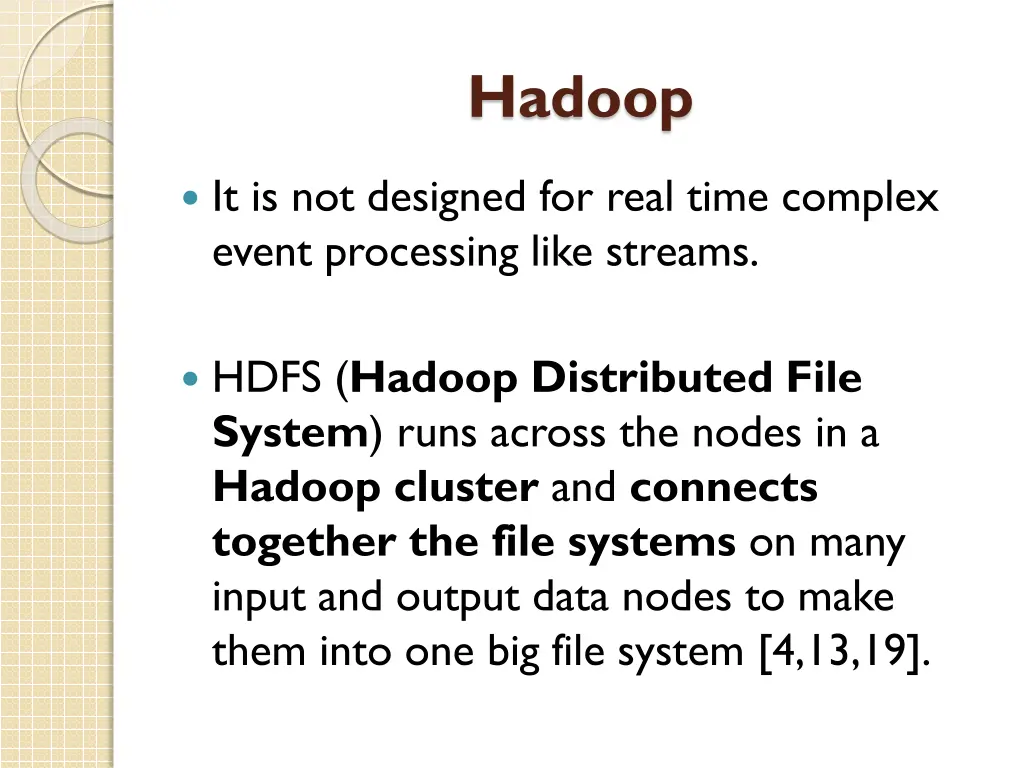 Hadoop

It is not designed for real time complex event processing like streams.

HDFS (Hadoop Distributed File System) runs across the nodes in a Hadoop cluster and connects together the file systems on many input and output data nodes to make them into one big file system [4,13,19].